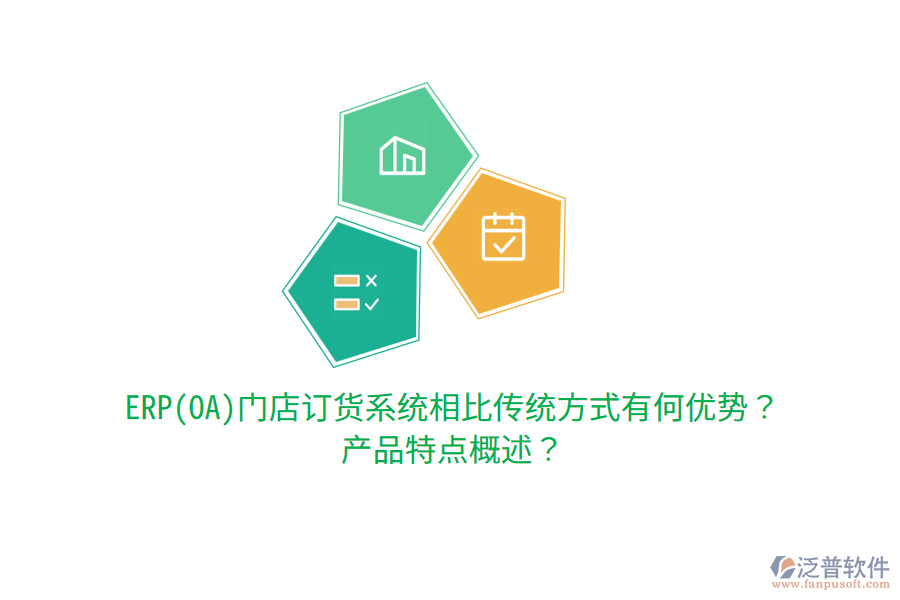 ERP(OA)门店订货系统相比传统方式有何优势？
产品特点概述？

泛普软件
www.fanpusoft.com